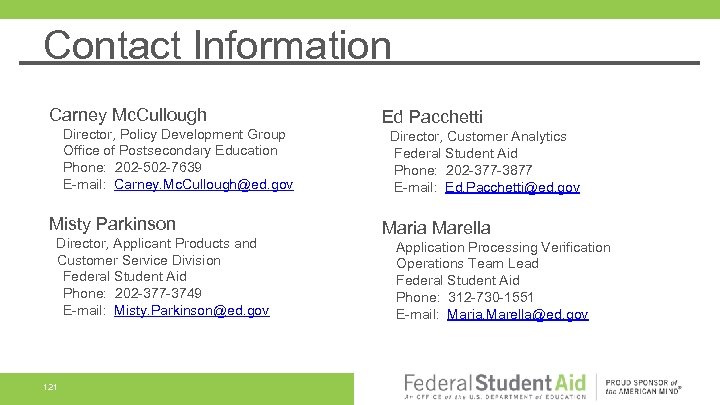 Contact Information

Carney McCullough
Director, Policy Development Group
Office of Postsecondary Education
Phone: 202-502-7639
E-mail: Carney.McCullough@ed.gov

Misty Parkinson
Director, Applicant Products and Customer Service Division
Federal Student Aid
Phone: 202-377-3749
E-mail: Misty.Parkinson@ed.gov

Ed Pacchetti
Director, Customer Analytics
Federal Student Aid
Phone: 202-377-3877
E-mail: Ed.Pacchetti@ed.gov

Maria Marella
Application Processing Verification Operations Team Lead
Federal Student Aid
Phone: 312-730-1551
E-mail: Maria.Marella@ed.gov

121

Federal Student Aid
An OFFICE of the U.S. DEPARTMENT of EDUCATION

PROUD SPONSOR of the AMERICAN MIND®